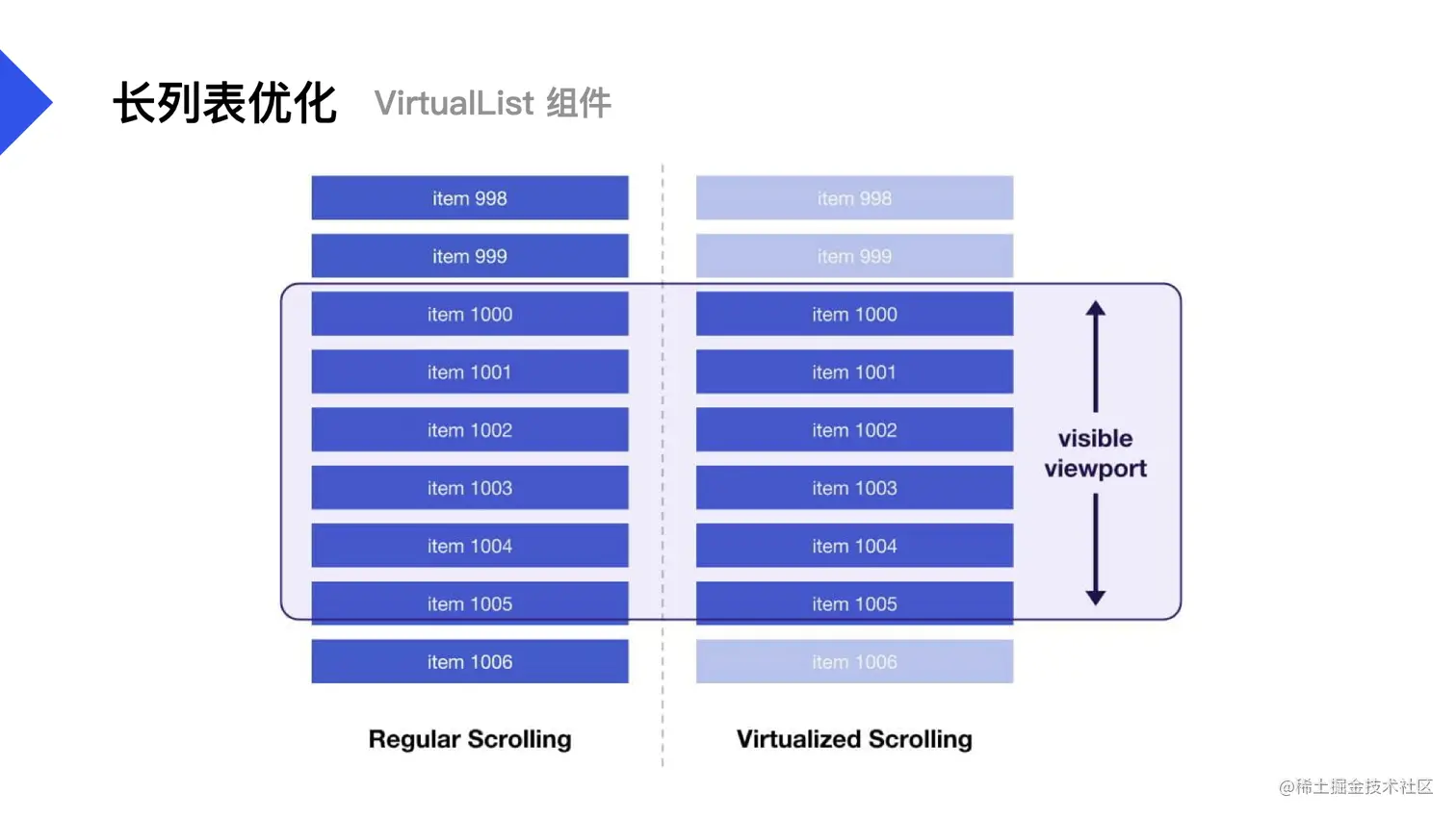 长列表优化 VirtualList 组件

item 998
item 999
item 1000
item 1001
item 1002
item 1003
item 1004
item 1005
item 1006

Regular Scrolling

item 998
item 999
item 1000
item 1001
item 1002
item 1003
item 1004
item 1005
item 1006

Virtualized Scrolling

visible viewport

@稀土掘金技术社区